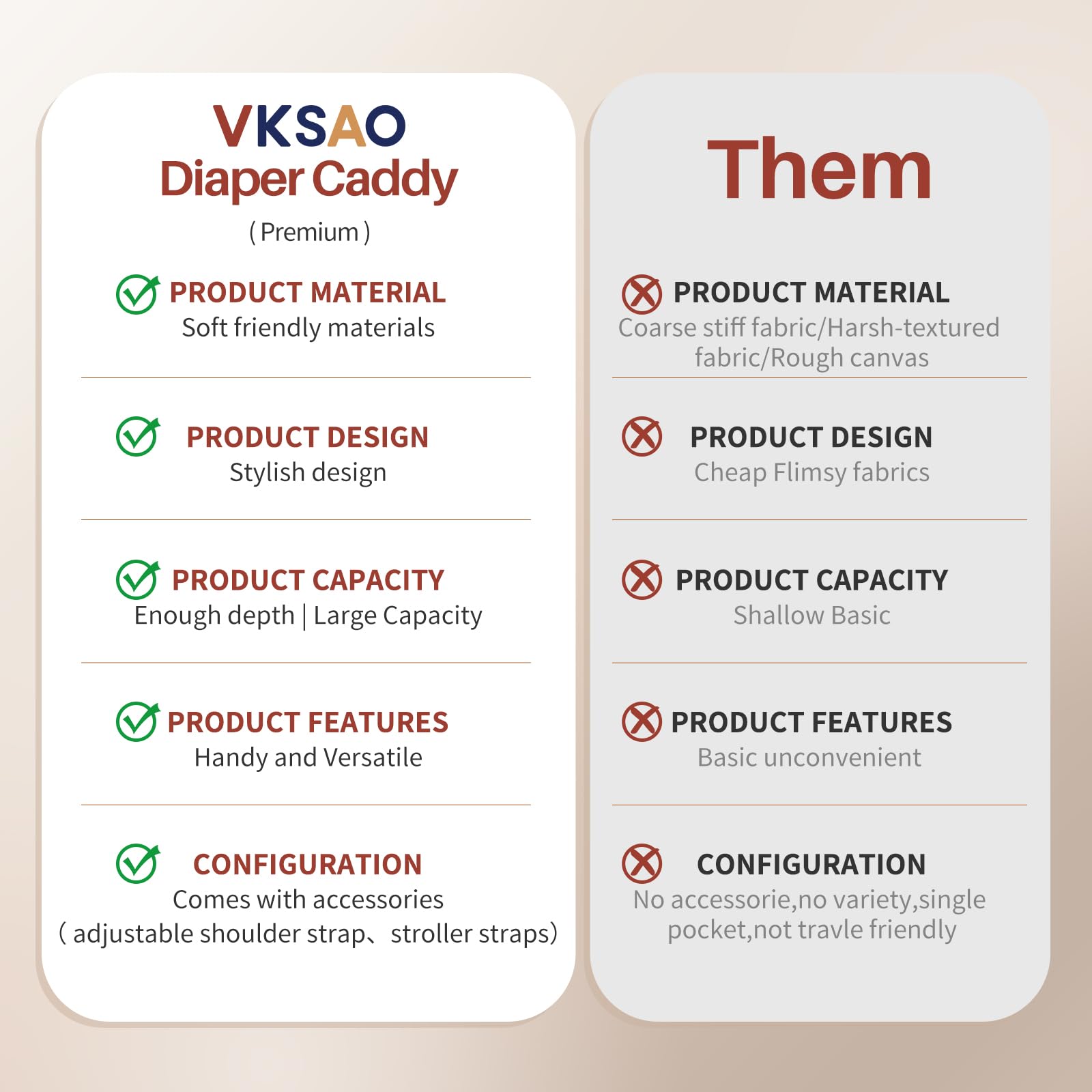 VKSAO
Diaper Caddy
( Premium )

PRODUCT MATERIAL
Soft friendly materials

PRODUCT DESIGN
Stylish design

PRODUCT CAPACITY
Enough depth | Large Capacity

PRODUCT FEATURES
Handy and Versatile

CONFIGURATION
Comes with accessories
( adjustable shoulder strap、stroller straps)

Them

PRODUCT MATERIAL
Coarse stiff fabric/Harsh-textured fabric/Rough canvas

PRODUCT DESIGN
Cheap Flimsy fabrics

PRODUCT CAPACITY
Shallow Basic

PRODUCT FEATURES
Basic unconvenient

CONFIGURATION
No accessorie,no variety,single pocket,not travle friendly